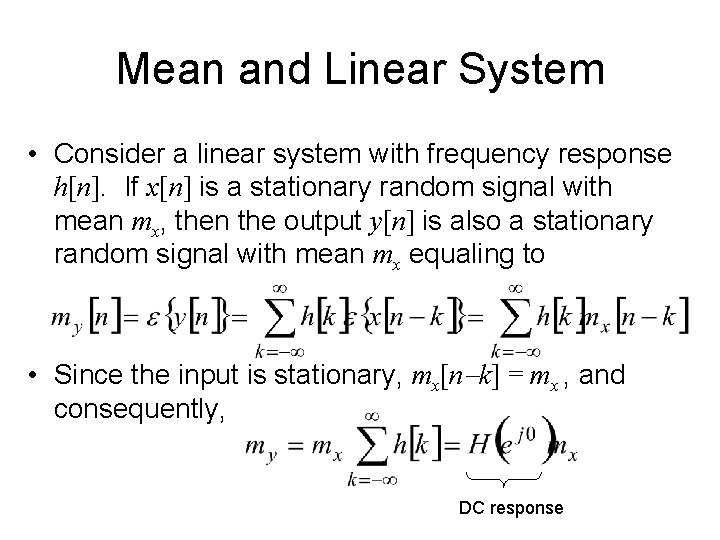 Mean and Linear System

• Consider a linear system with frequency response $h[n]$. If $x[n]$ is a stationary random signal with mean $m_x$, then the output $y[n]$ is also a stationary random signal with mean $m_x$ equaling to

$m_y[n] = \varepsilon\{y[n]\} = \sum_{k=-\infty}^{\infty} h[k]\varepsilon\{x[n-k]\} = \sum_{k=-\infty}^{\infty} h[k]m_x[n-k]$

• Since the input is stationary, $m_x[n-k] = m_x$, and consequently,

$m_y = m_x \sum_{k=-\infty}^{\infty} h[k] = H(e^{j0})m_x$

DC response